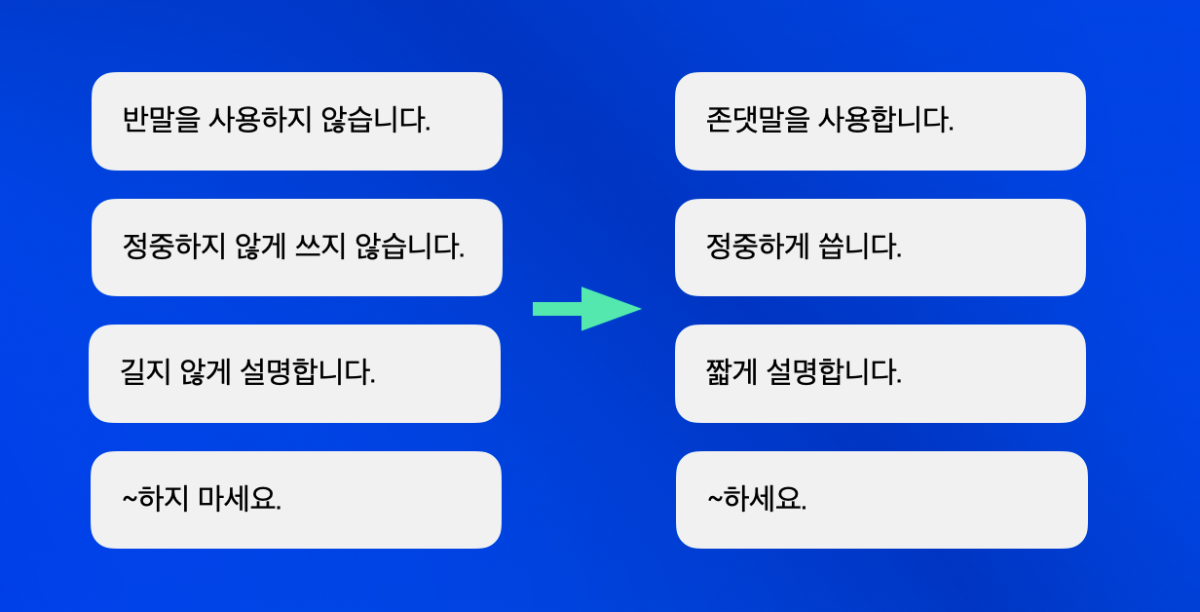 반말을 사용하지 않습니다.

정중하지 않게 쓰지 않습니다.

길지 않게 설명합니다.

~하지 마세요.

존댓말을 사용합니다.

정중하게 씁니다.

짧게 설명합니다.

~하세요.